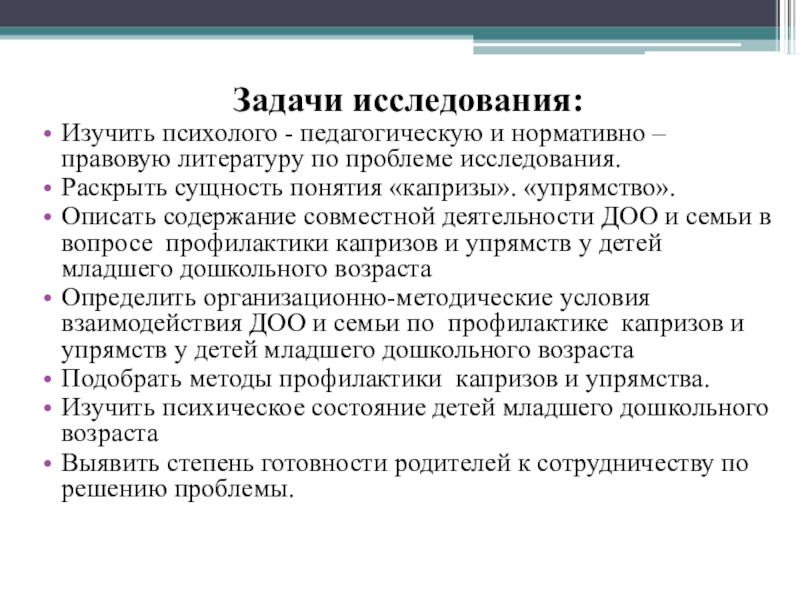 Задачи исследования:

• Изучить психолого - педагогическую и нормативно – правовую литературу по проблеме исследования.
• Раскрыть сущность понятия «капризы». «упрямство».
• Описать содержание совместной деятельности ДОО и семьи в вопросе профилактики капризов и упрямств у детей младшего дошкольного возраста
• Определить организационно-методические условия взаимодействия ДОО и семьи по профилактике капризов и упрямств у детей младшего дошкольного возраста
• Подобрать методы профилактики капризов и упрямства.
• Изучить психическое состояние детей младшего дошкольного возраста
• Выявить степень готовности родителей к сотрудничеству по решению проблемы.